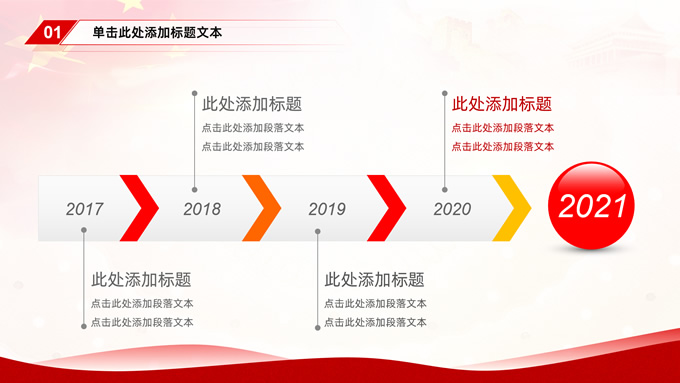 01 单击此处添加标题文本

此处添加标题
点击此处添加段落文本
点击此处添加段落文本

此处添加标题
点击此处添加段落文本
点击此处添加段落文本

2017 2018 2019 2020 2021

此处添加标题
点击此处添加段落文本
点击此处添加段落文本

此处添加标题
点击此处添加段落文本
点击此处添加段落文本